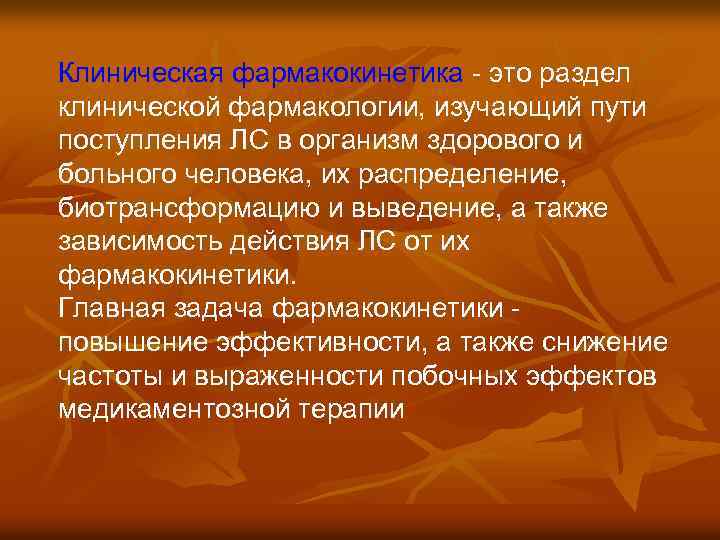 Клиническая фармакокинетика - это раздел клинической фармакологии, изучающий пути поступления ЛС в организм здорового и больного человека, их распределение, биотрансформацию и выведение, а также зависимость действия ЛС от их фармакокинетики.
Главная задача фармакокинетики - повышение эффективности, а также снижение частоты и выраженности побочных эффектов медикаментозной терапии